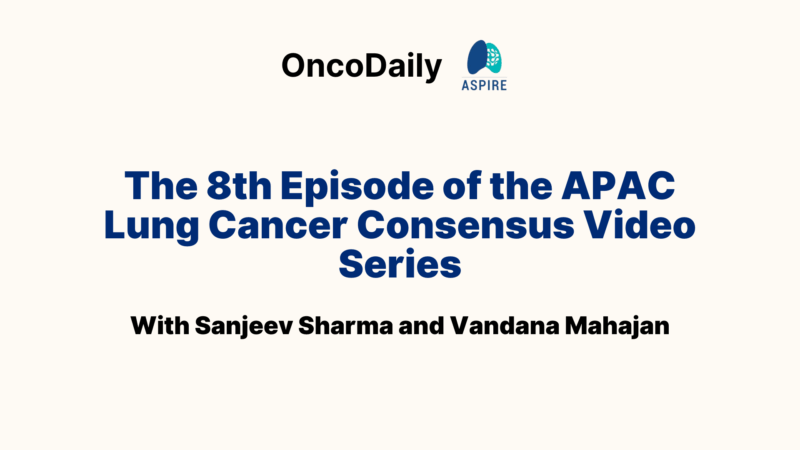 OncoDaily

ASPIRE

The 8th Episode of the APAC Lung Cancer Consensus Video Series

With Sanjeev Sharma and Vandana Mahajan